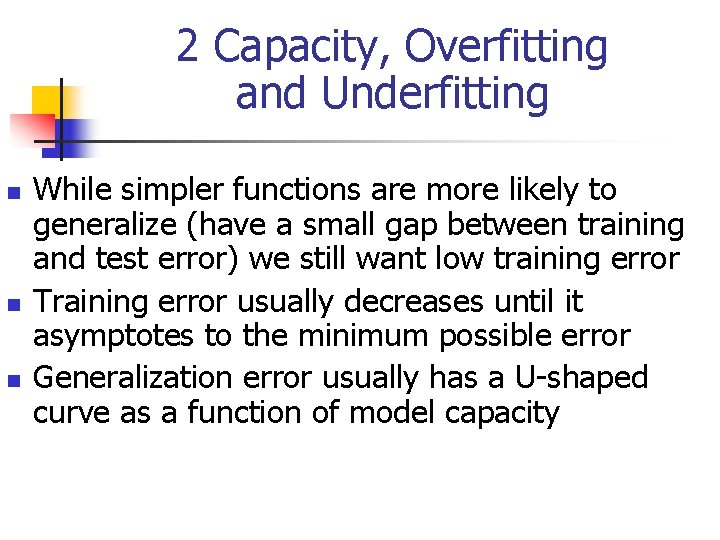 2 Capacity, Overfitting and Underfitting

- While simpler functions are more likely to generalize (have a small gap between training and test error) we still want low training error
- Training error usually decreases until it asymptotes to the minimum possible error
- Generalization error usually has a U-shaped curve as a function of model capacity